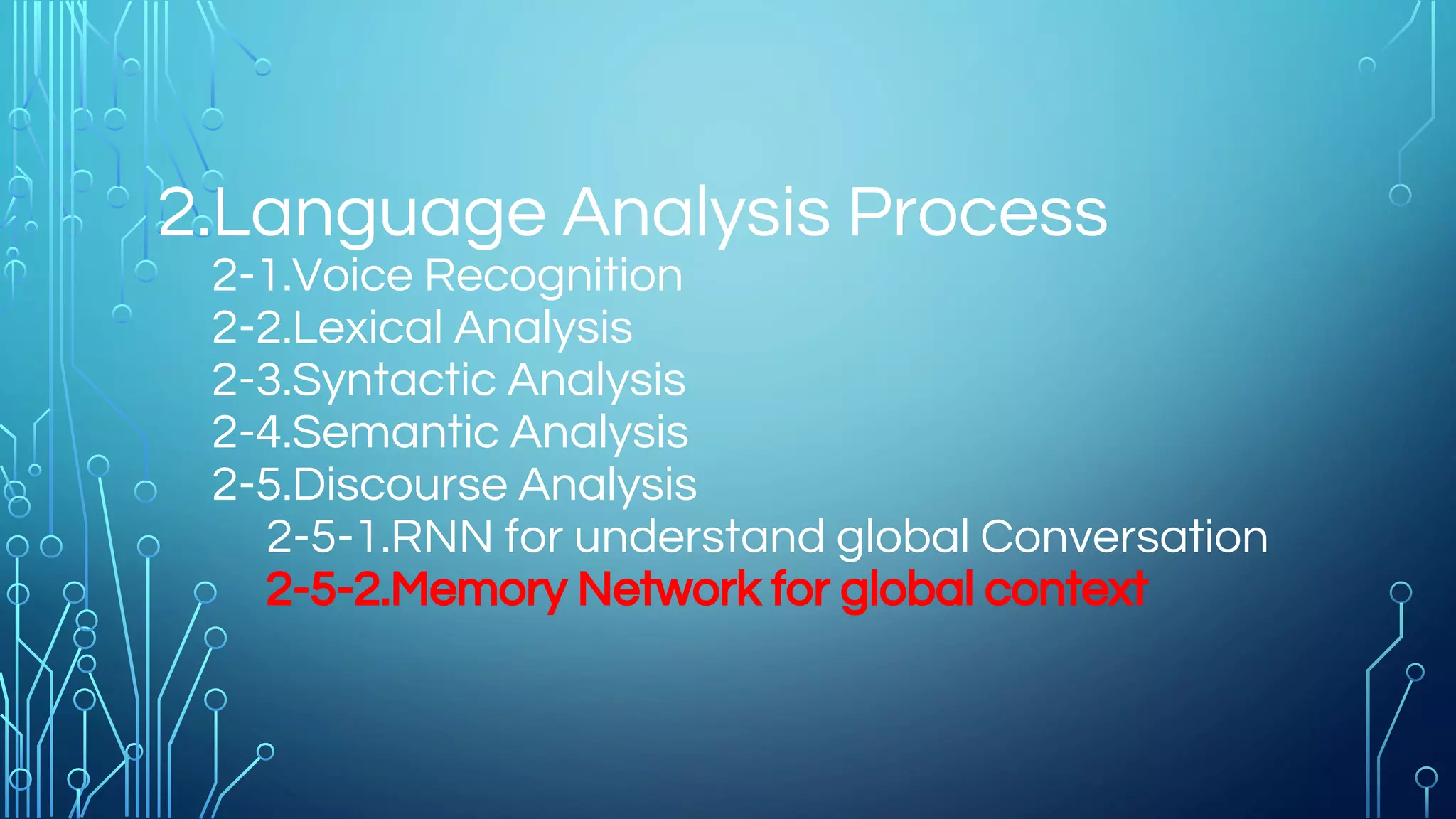 2.Language Analysis Process

2-1.Voice Recognition
2-2.Lexical Analysis
2-3.Syntactic Analysis
2-4.Semantic Analysis
2-5.Discourse Analysis
2-5-1.RNN for understand global Conversation
2-5-2.Memory Network for global context